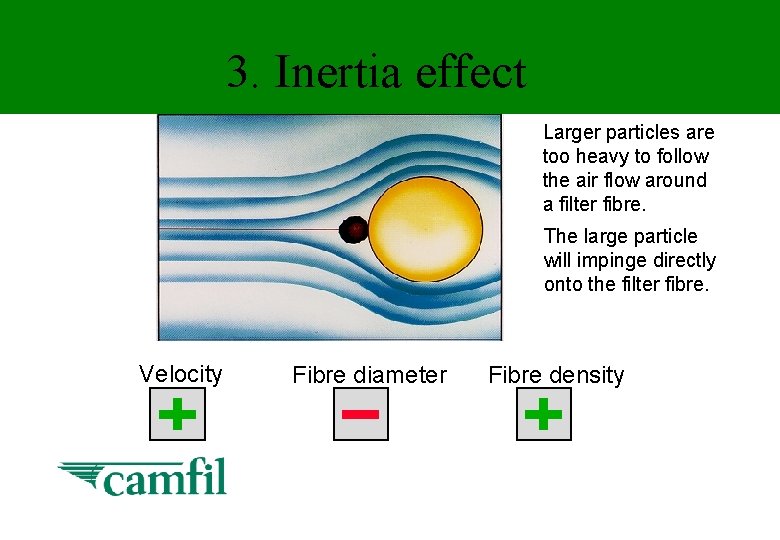 3. Inertia effect

Larger particles are too heavy to follow the air flow around a filter fibre.

The large particle will impinge directly onto the filter fibre.

Velocity
+

Fibre diameter
−

Fibre density
+

camfil